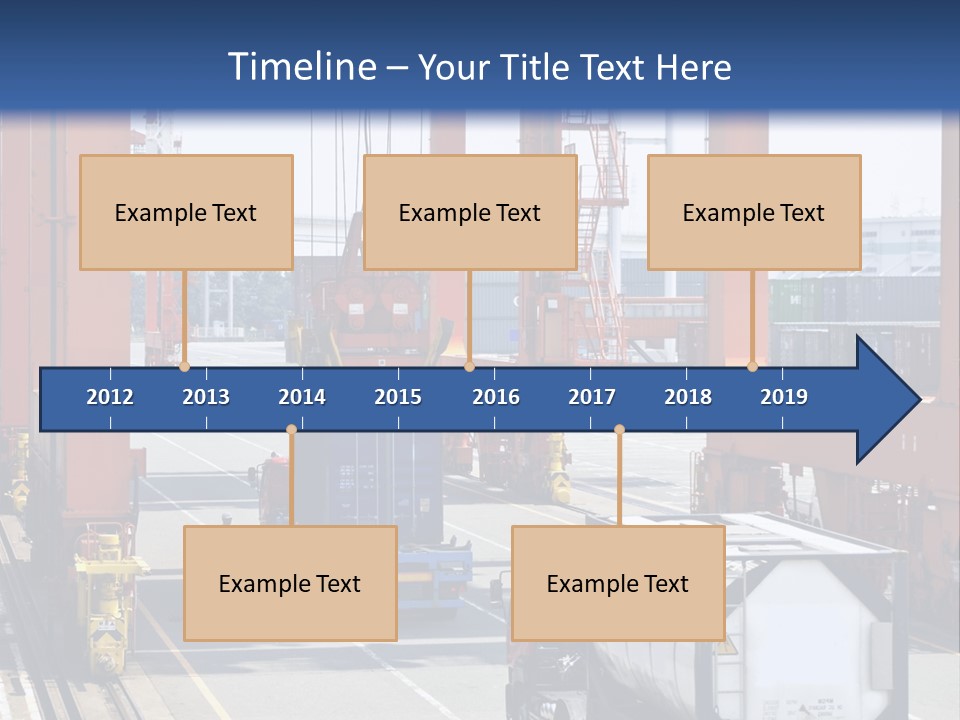 Timeline – Your Title Text Here

Example Text

Example Text

Example Text

2012 2013 2014 2015 2016 2017 2018 2019

Example Text

Example Text